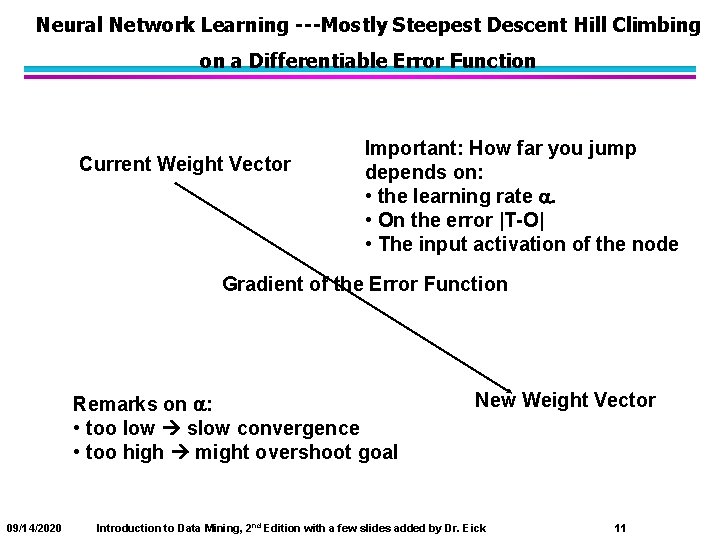 Neural Network Learning ---Mostly Steepest Descent Hill Climbing on a Differentiable Error Function

Current Weight Vector

Important: How far you jump depends on:
• the learning rate $\alpha$.
• On the error |T-O|
• The input activation of the node

Gradient of the Error Function

New Weight Vector

Remarks on $\alpha$:
• too low → slow convergence
• too high → might overshoot goal

09/14/2020 Introduction to Data Mining, 2$^{nd}$ Edition with a few slides added by Dr. Eick 11